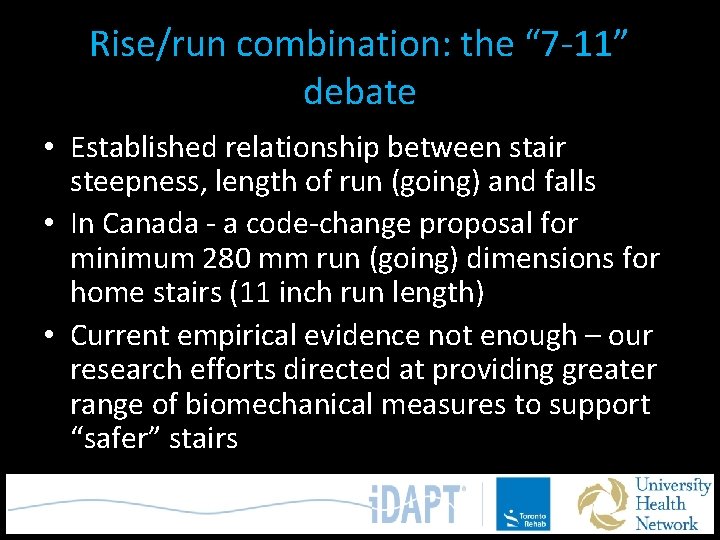 Rise/run combination: the “7-11” debate

• Established relationship between stair steepness, length of run (going) and falls
• In Canada - a code-change proposal for minimum 280 mm run (going) dimensions for home stairs (11 inch run length)
• Current empirical evidence not enough – our research efforts directed at providing greater range of biomechanical measures to support “safer” stairs

iDAPT

Toronto Rehab

University Health Network